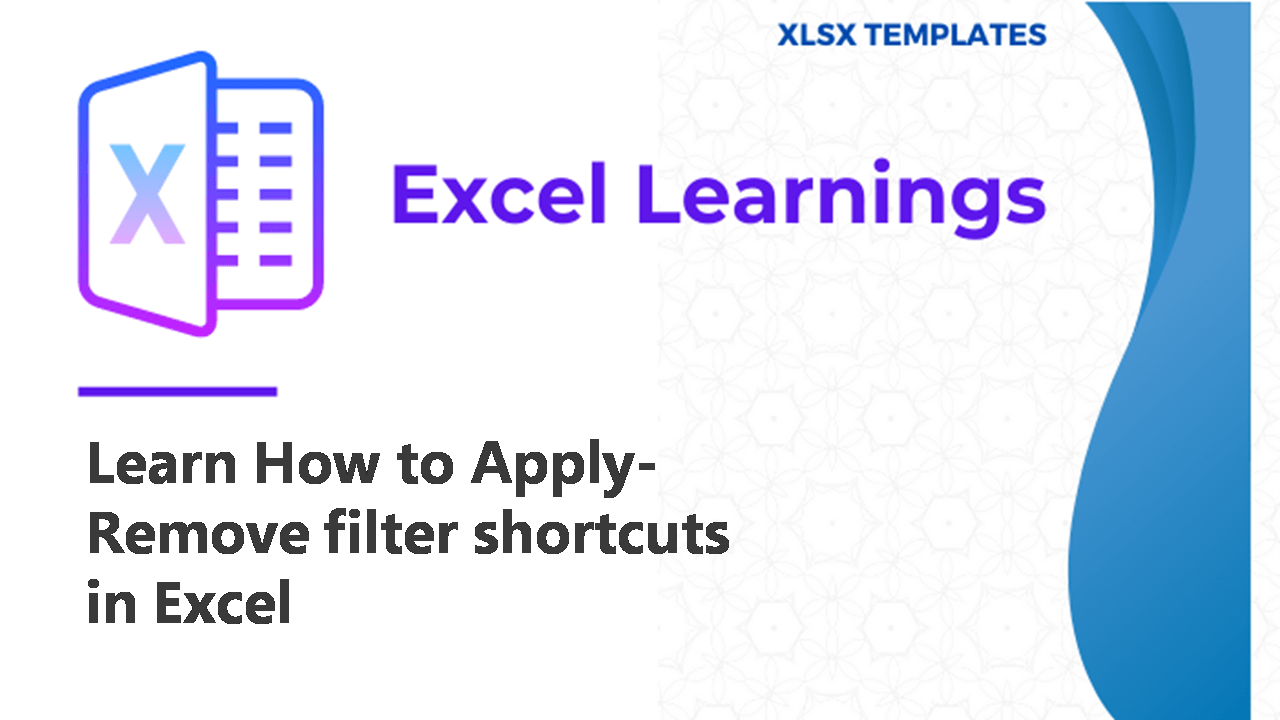 XLSX TEMPLATES

X

Excel Learnings

Learn How to Apply-Remove filter shortcuts in Excel